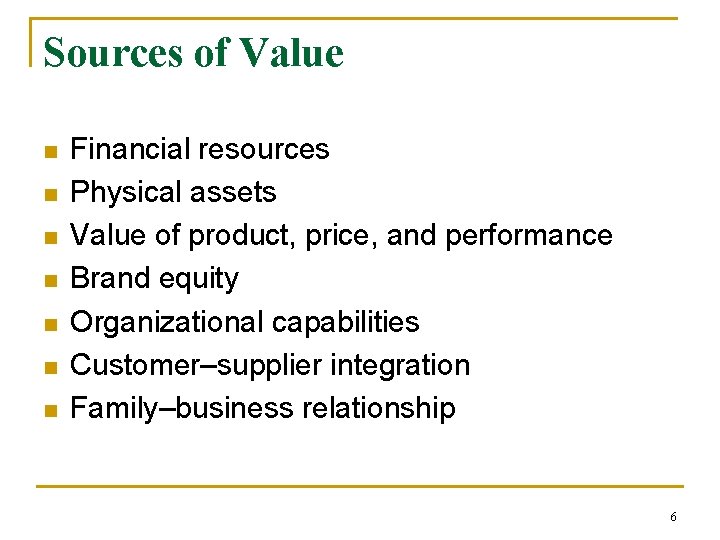 Sources of Value

- Financial resources
- Physical assets
- Value of product, price, and performance
- Brand equity
- Organizational capabilities
- Customer–supplier integration
- Family–business relationship

6